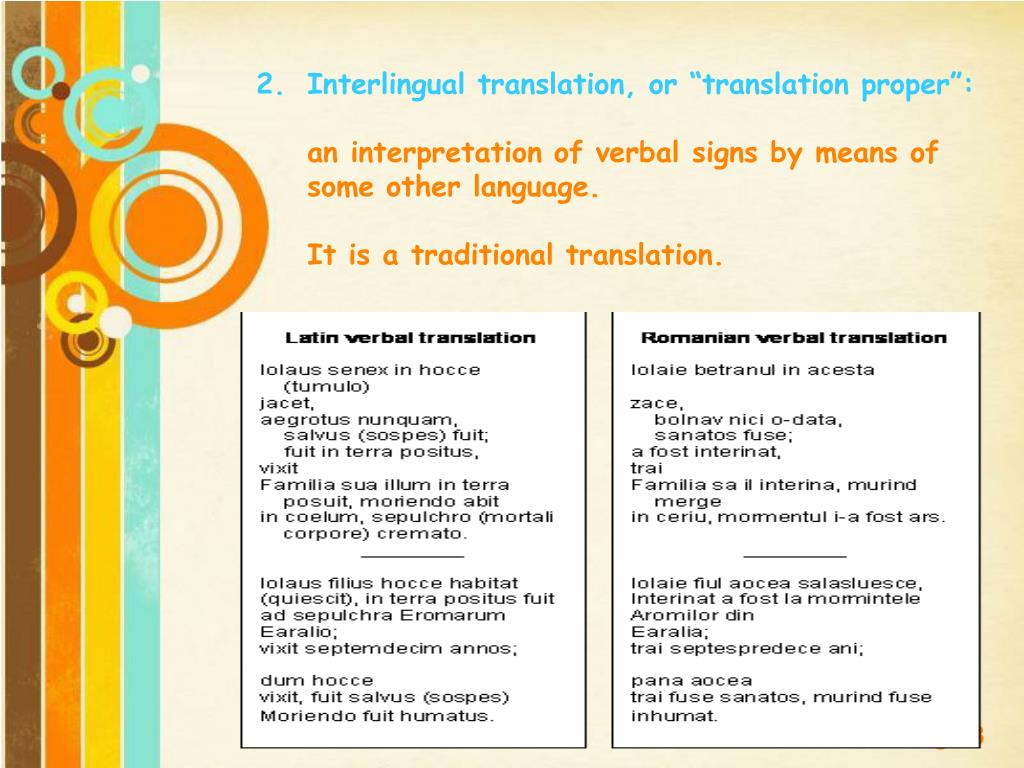 2. Interlingual translation, or “translation proper”:

an interpretation of verbal signs by means of some other language.

It is a traditional translation.

Latin verbal translation

Iolaus senex in hocce (tumulo)
jacet,
aegrotus nunquam,
salvus (sospes) fuit;
fuit in terra positus,
vixit
Familia sua illum in terra posuit, moriendo abit
in coelum, sepulchro (mortali corpore) cremato.

Iolaus filius hocce habitat (quiescit), in terra positus fuit
ad sepulchra Eromarum
Earalio;
vixit septemdecim annos;

dum hocce
vixit, fuit salvus (sospes)
Moriendo fuit humatus.

Romanian verbal translation

Iolaie betranul in acesta

zace,
bolnav nici o-data,
sanatos fuse;
a fost interinat,
trai
Familia sa il interina, murind merge
in ceriu, mormentul i-a fost ars.

Iolaie fiul aocea salasluesce,
Interinat a fost la mormintele
Aromilor din
Earalia;
trai septespredece ani;

pana aocea
trai fuse sanatos, murind fuse
inhumat.